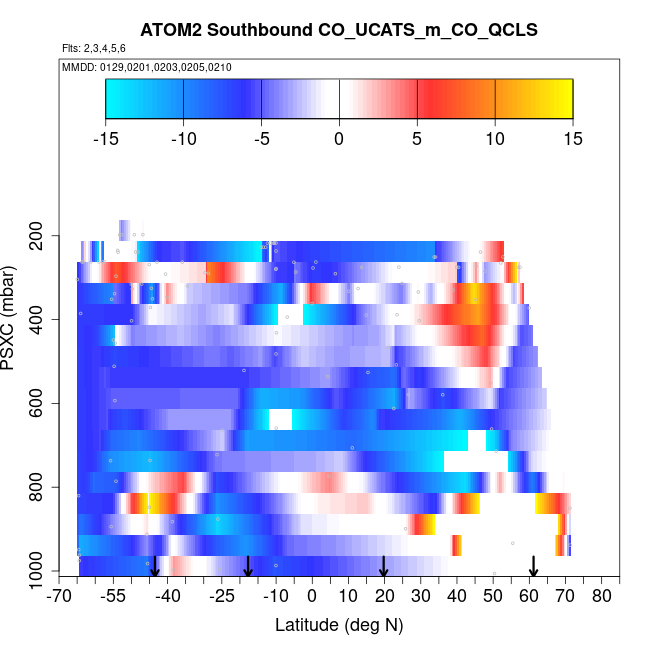 ATOM2 Southbound CO_UCATS_m_CO_QCLS

Flts: 2,3,4,5,6

MMDD: 0129,0201,0203,0205,0210

-15 -10 -5 0 5 10 15

PSXC (mbar)

200
400
600
800
1000

-70 -55 -40 -25 -10 0 10 20 30 40 50 60 70 80

Latitude (deg N)